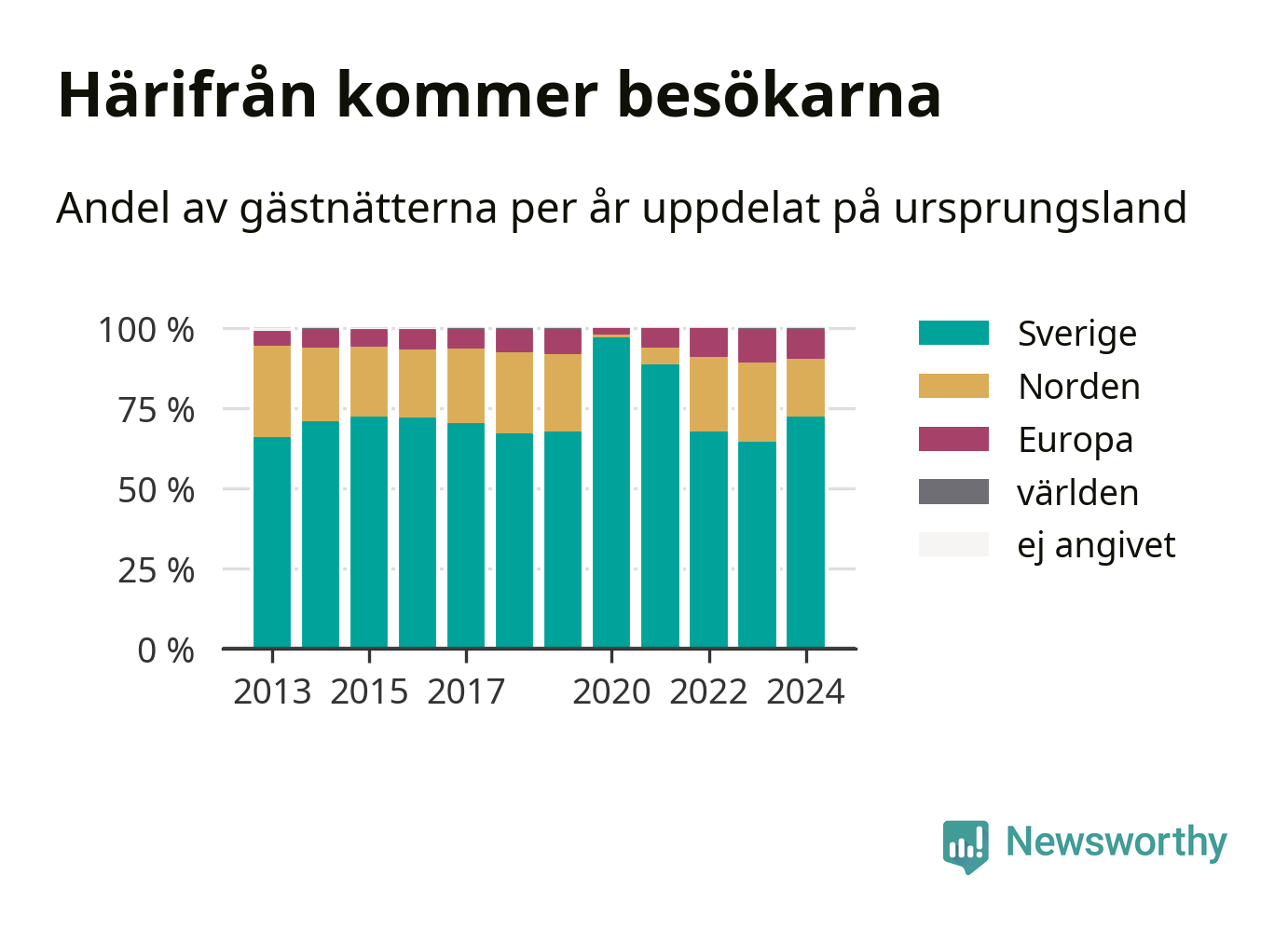 Härifrån kommer besökarna

Andel av gästnätterna per år uppdelat på ursprungsland

100 %
75 %
50 %
25 %
0 %

2013 2015 2017 2020 2022 2024

Sverige
Norden
Europa
världen
ej angivet

Newsworthy